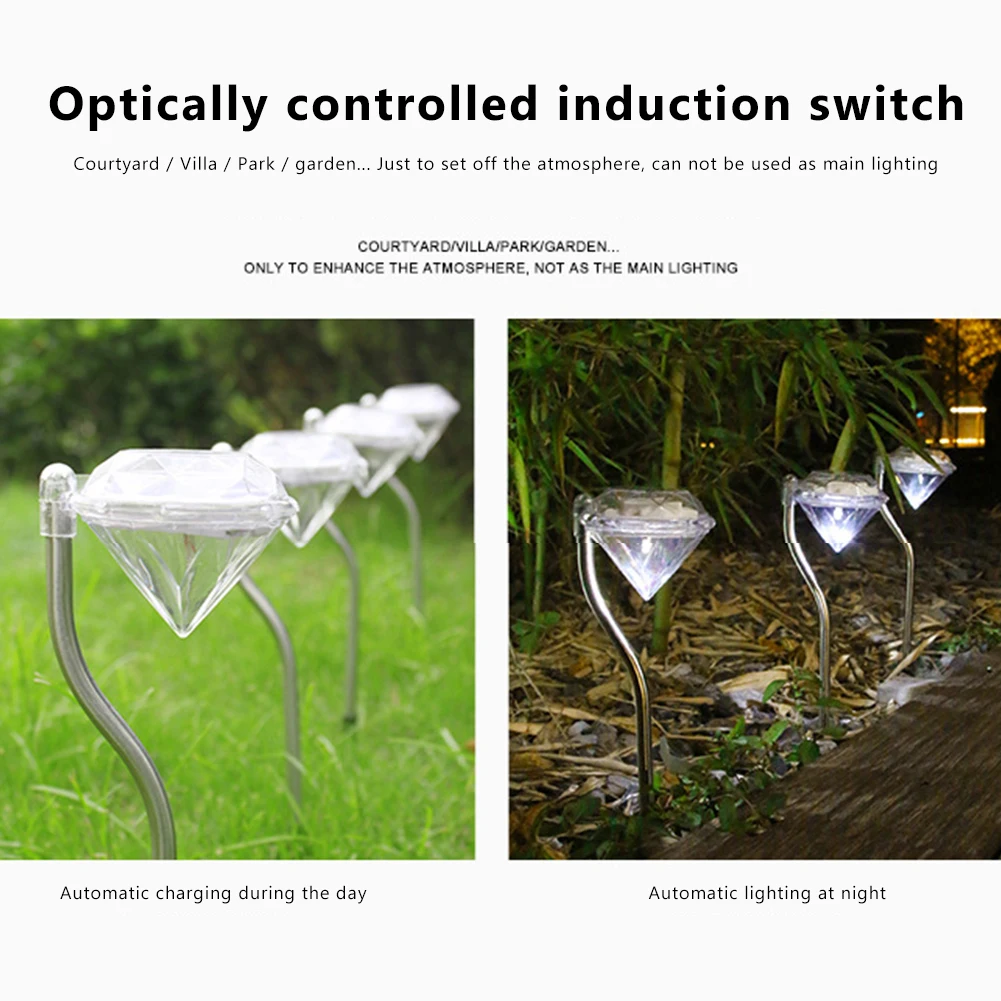 Optically controlled induction switch

Courtyard / Villa / Park / garden... Just to set off the atmosphere, can not be used as main lighting

COURTYARD/VILLA/PARK/GARDEN...
ONLY TO ENHANCE THE ATMOSPHERE, NOT AS THE MAIN LIGHTING

Automatic charging during the day

Automatic lighting at night